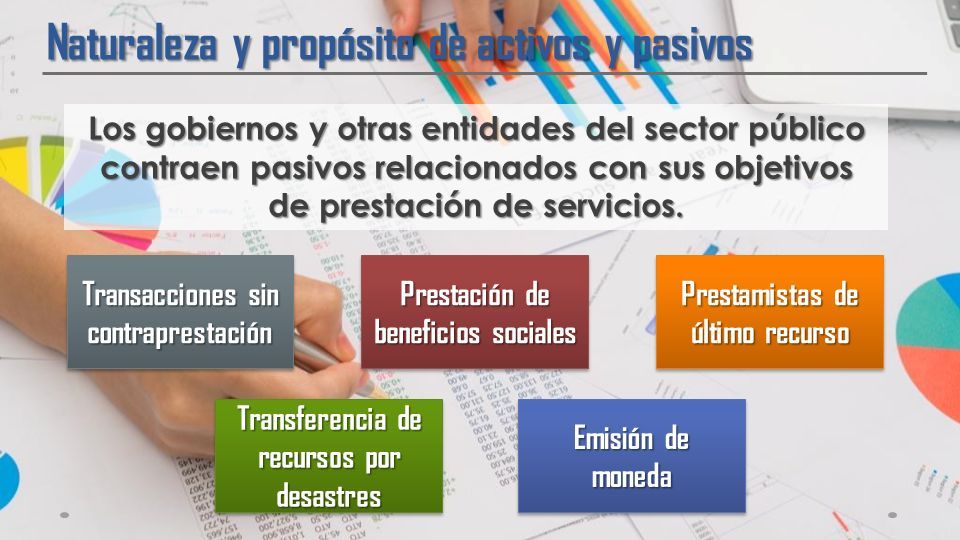 Naturaleza y propósito de activos y pasivos

Los gobiernos y otras entidades del sector público contraen pasivos relacionados con sus objetivos de prestación de servicios.

Transacciones sin contraprestación

Prestación de beneficios sociales

Prestamistas de último recurso

Transferencia de recursos por desastres

Emisión de moneda